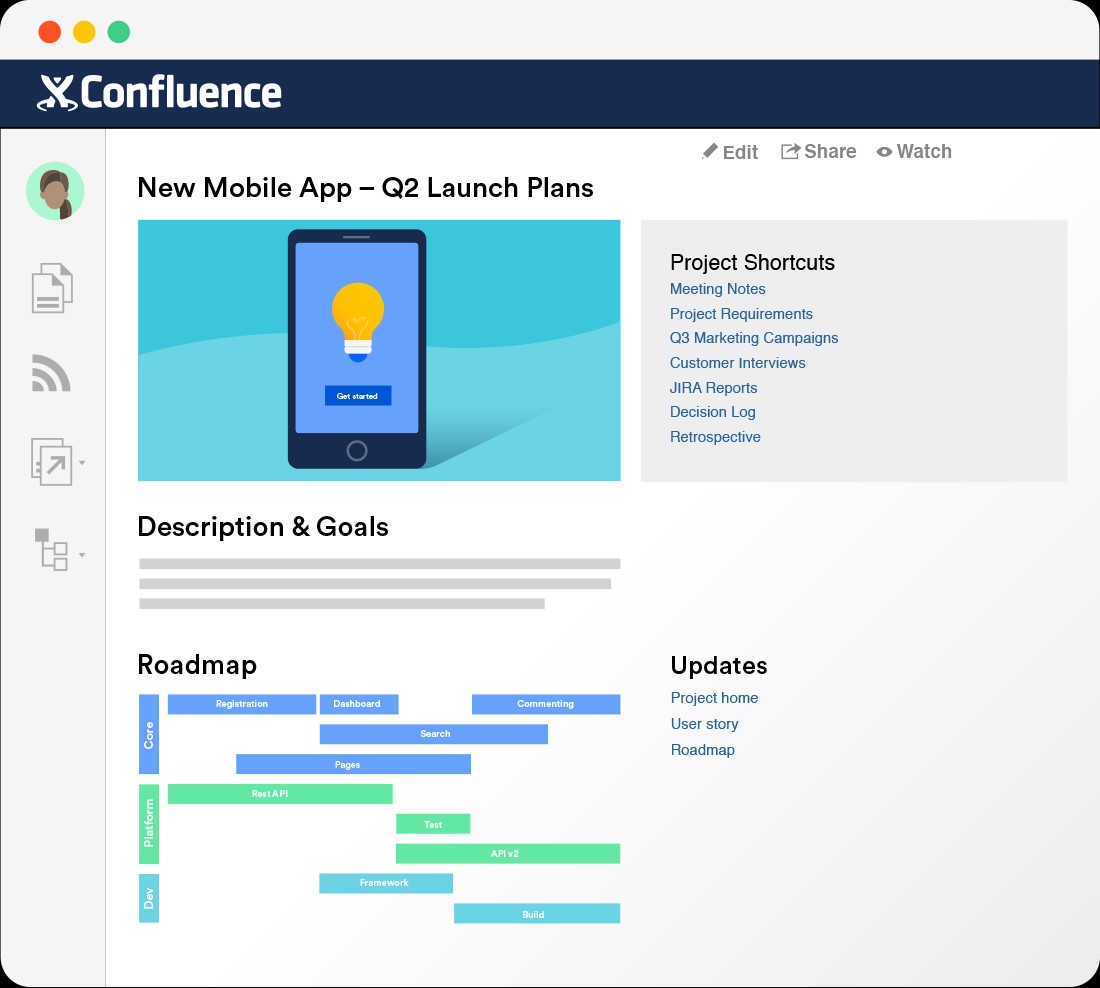 Confluence

Edit Share Watch

New Mobile App – Q2 Launch Plans

Get started

Project Shortcuts
Meeting Notes
Project Requirements
Q3 Marketing Campaigns
Customer Interviews
JIRA Reports
Decision Log
Retrospective

Description & Goals

Roadmap

Core
Registration
Dashboard
Commenting
Search
Pages

Platform
Rest API
Test
API v2

Dev
Framework
Build

Updates
Project home
User story
Roadmap